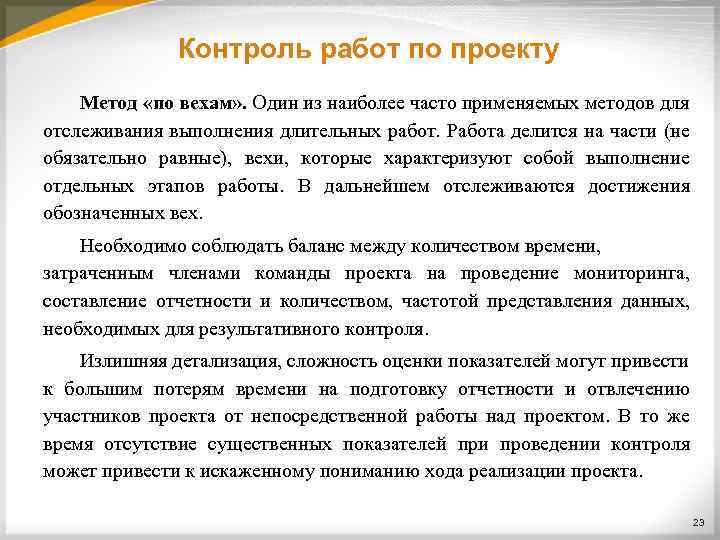 Контроль работ по проекту

Метод «по вехам». Один из наиболее часто применяемых методов для отслеживания выполнения длительных работ. Работа делится на части (не обязательно равные), вехи, которые характеризуют собой выполнение отдельных этапов работы. В дальнейшем отслеживаются достижения обозначенных вех.

Необходимо соблюдать баланс между количеством времени, затраченным членами команды проекта на проведение мониторинга, составление отчетности и количеством, частотой представления данных, необходимых для результативного контроля.

Излишняя детализация, сложность оценки показателей могут привести к большим потерям времени на подготовку отчетности и отвлечению участников проекта от непосредственной работы над проектом. В то же время отсутствие существенных показателей при проведении контроля может привести к искаженному пониманию хода реализации проекта.

23